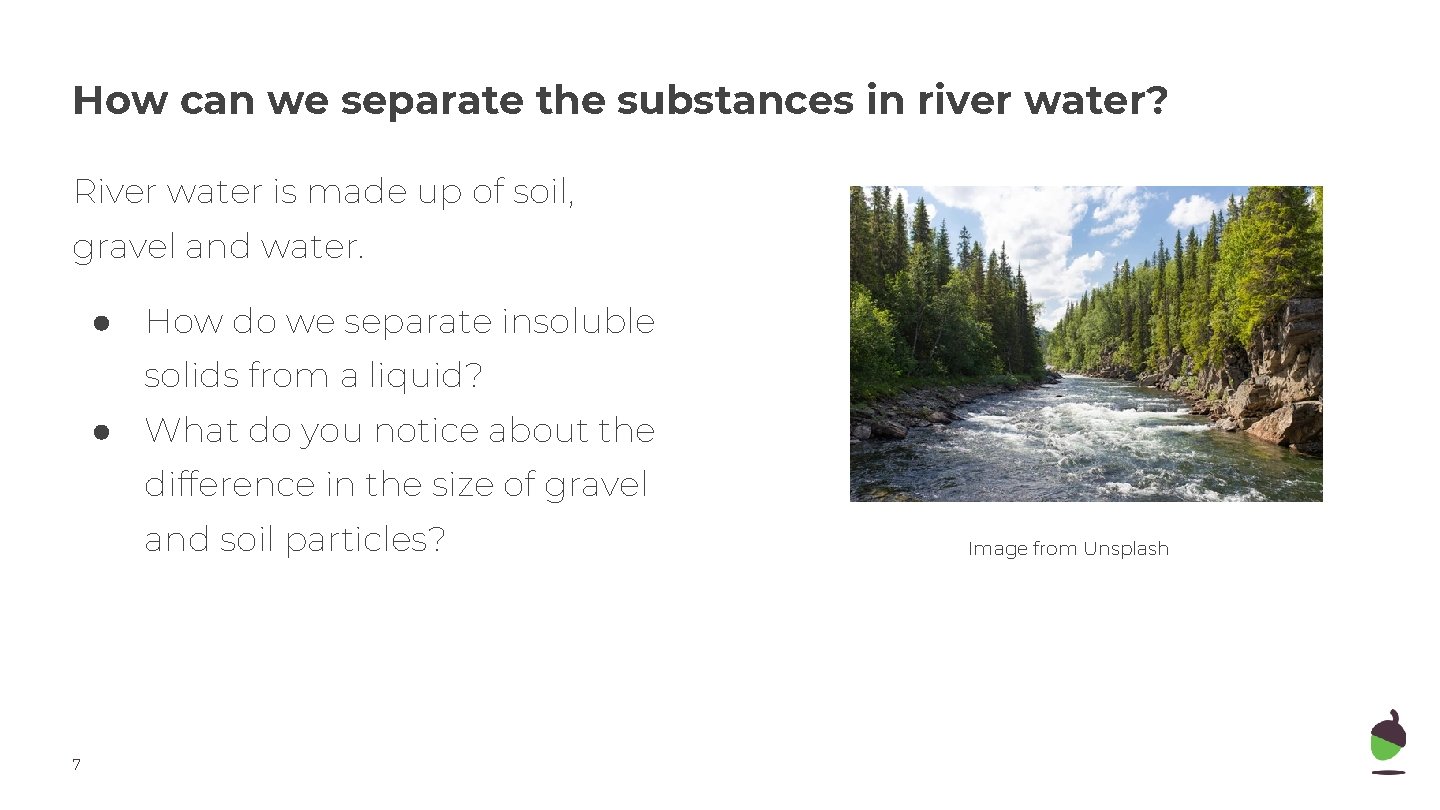 How can we separate the substances in river water?

River water is made up of soil, gravel and water.

● How do we separate insoluble solids from a liquid?
● What do you notice about the difference in the size of gravel and soil particles?

Image from Unsplash

7